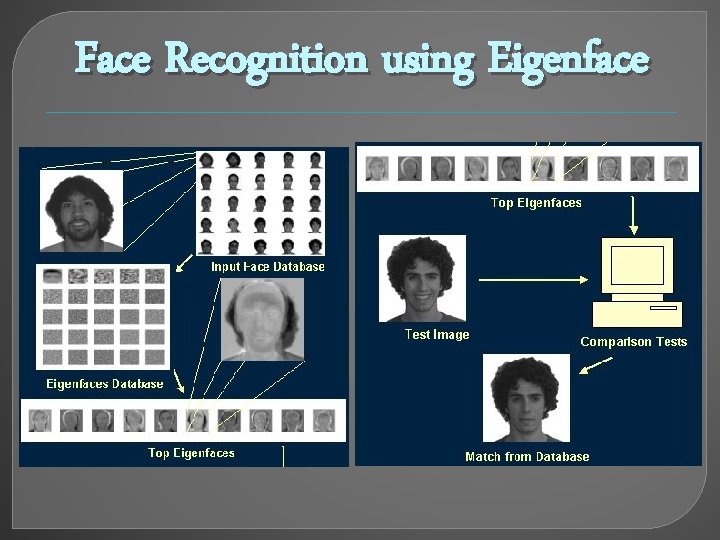 Face Recognition using Eigenface

Input Face Database

Eigenfaces Database

Top Eigenfaces

Top Eigenfaces

Test Image

Comparison Tests

Match from Database